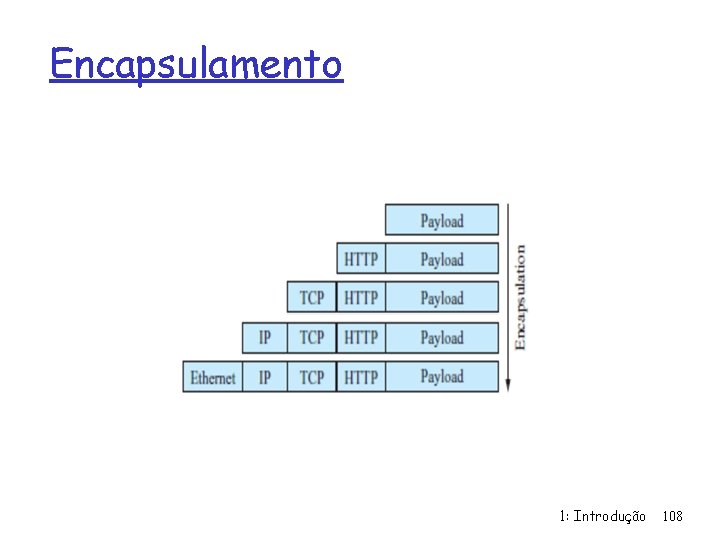 Encapsulamento

Payload

HTTP Payload

TCP HTTP Payload

IP TCP HTTP Payload

Ethernet IP TCP HTTP Payload

Encapsulation

1: Introdução 108